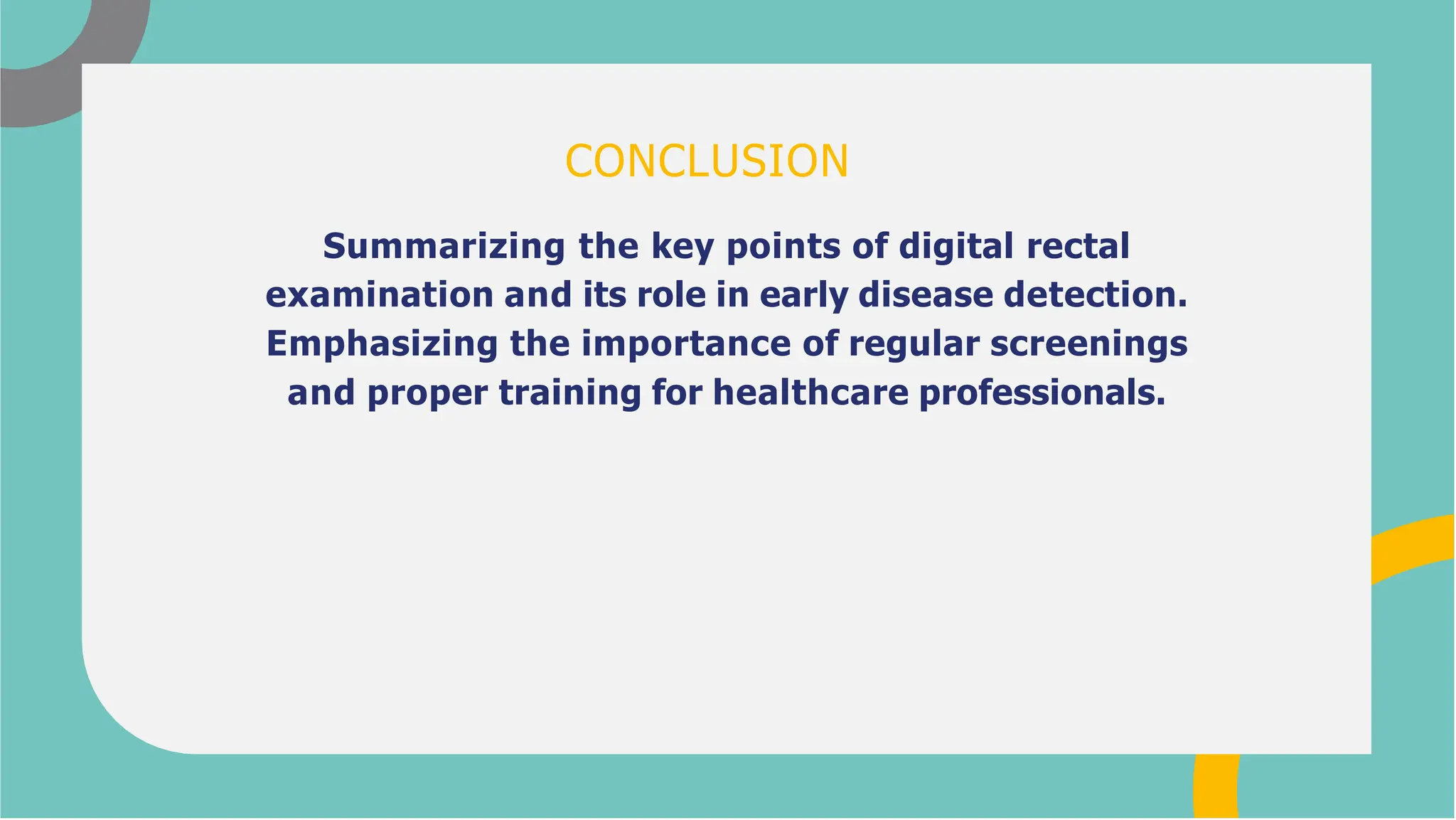 CONCLUSION

Summarizing the key points of digital rectal examination and its role in early disease detection. Emphasizing the importance of regular screenings and proper training for healthcare professionals.